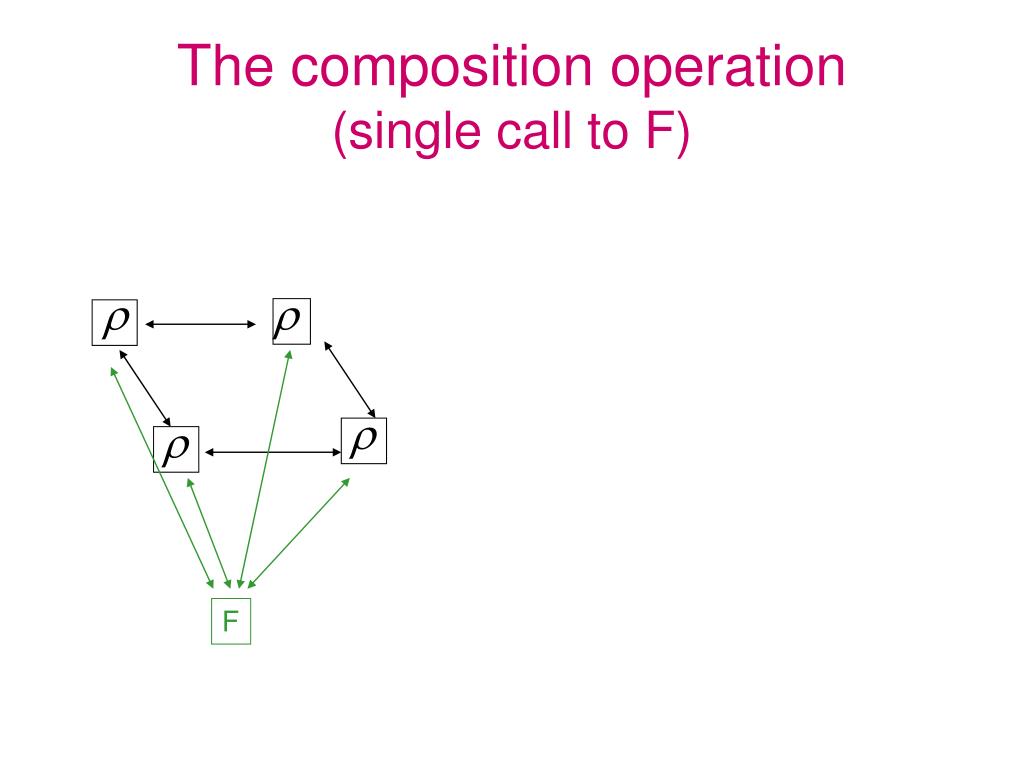 The composition operation
(single call to F)

$\rho$

$\rho$

$\rho$

$\rho$

F